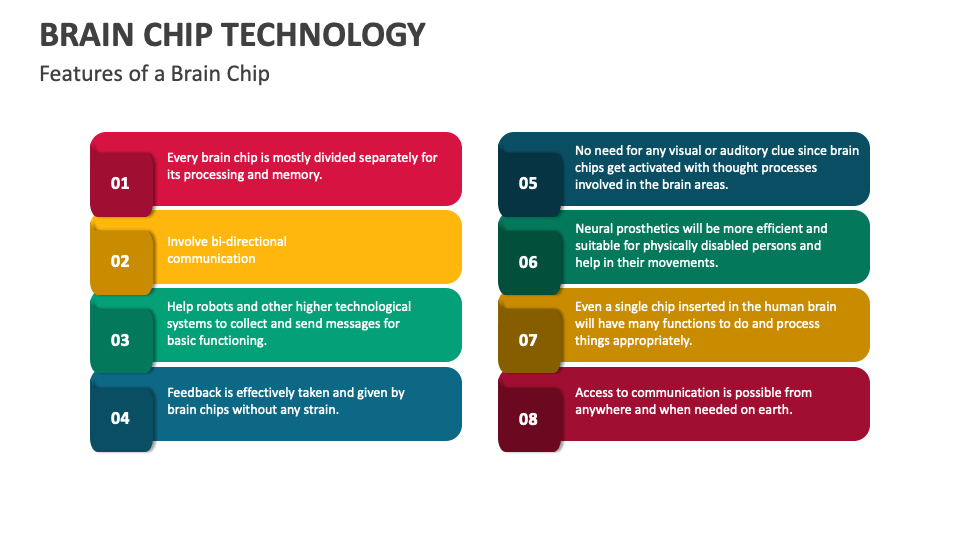 BRAIN CHIP TECHNOLOGY

Features of a Brain Chip

01
Every brain chip is mostly divided separately for its processing and memory.

02
Involve bi-directional communication

03
Help robots and other higher technological systems to collect and send messages for basic functioning.

04
Feedback is effectively taken and given by brain chips without any strain.

05
No need for any visual or auditory clue since brain chips get activated with thought processes involved in the brain areas.

06
Neural prosthetics will be more efficient and suitable for physically disabled persons and help in their movements.

07
Even a single chip inserted in the human brain will have many functions to do and process things appropriately.

08
Access to communication is possible from anywhere and when needed on earth.